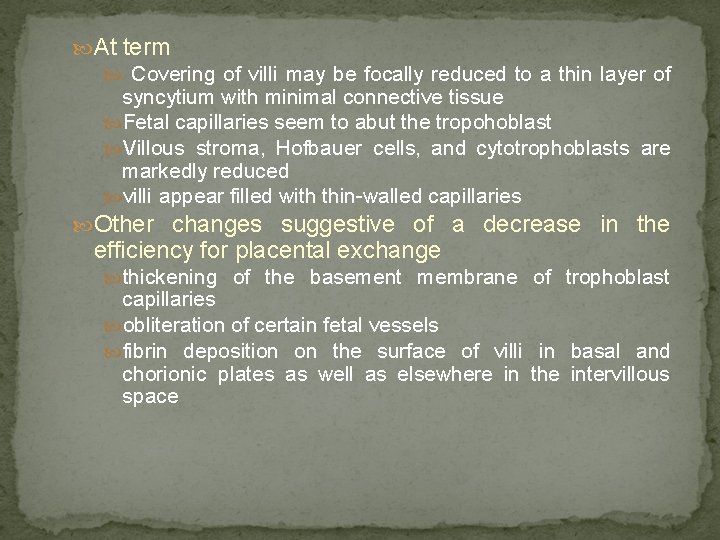 At term

Covering of villi may be focally reduced to a thin layer of syncytium with minimal connective tissue

Fetal capillaries seem to abut the tropohoblast

Villous stroma, Hofbauer cells, and cytotrophoblasts are markedly reduced

villi appear filled with thin-walled capillaries

Other changes suggestive of a decrease in the efficiency for placental exchange

thickening of the basement membrane of trophoblast capillaries

obliteration of certain fetal vessels

fibrin deposition on the surface of villi in basal and chorionic plates as well as elsewhere in the intervillous space